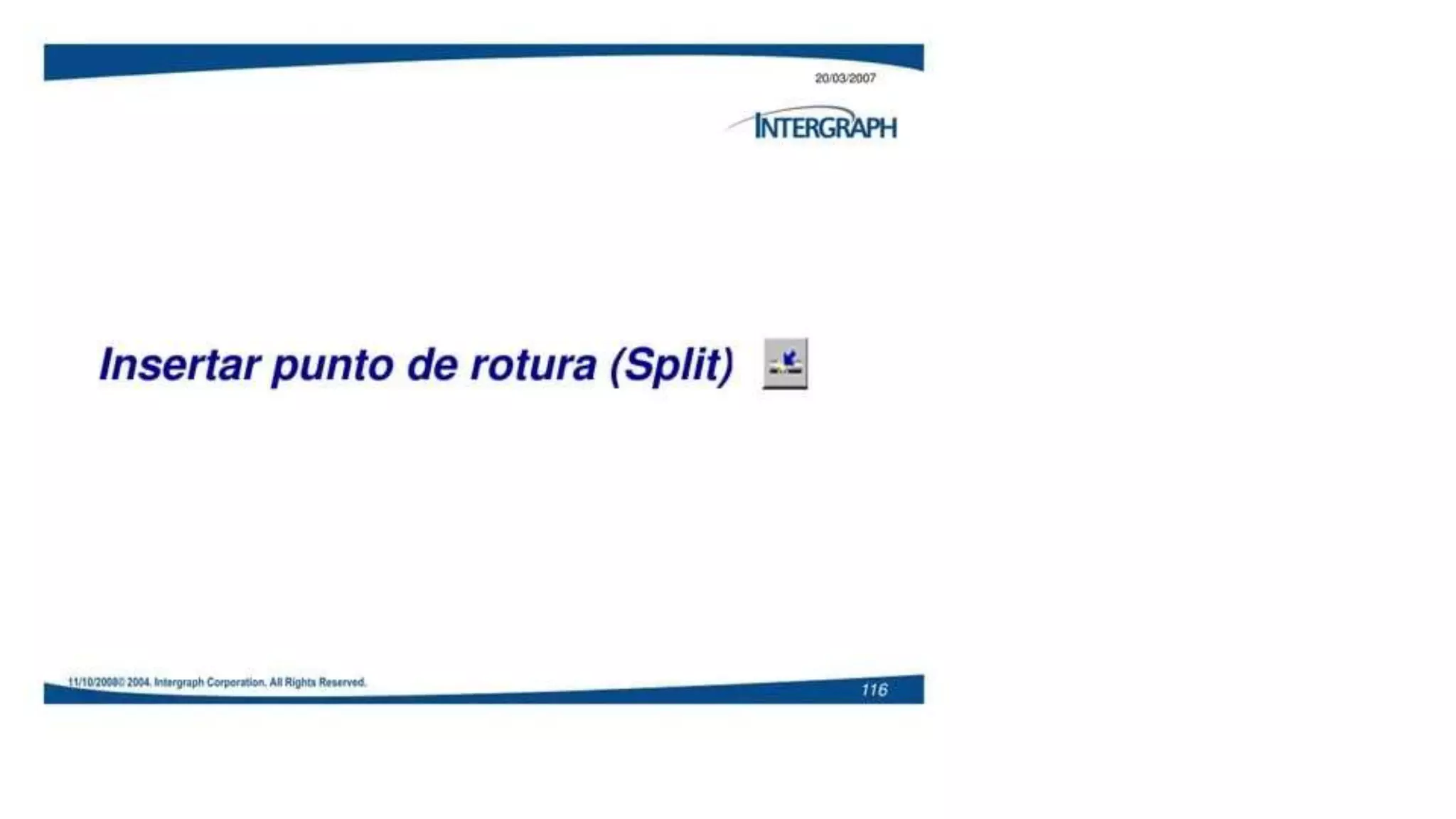 20/03/2007

INTERGRAPH

Insertar punto de rotura (Split)

11/10/2008© 2004. Intergraph Corporation. All Rights Reserved.

116